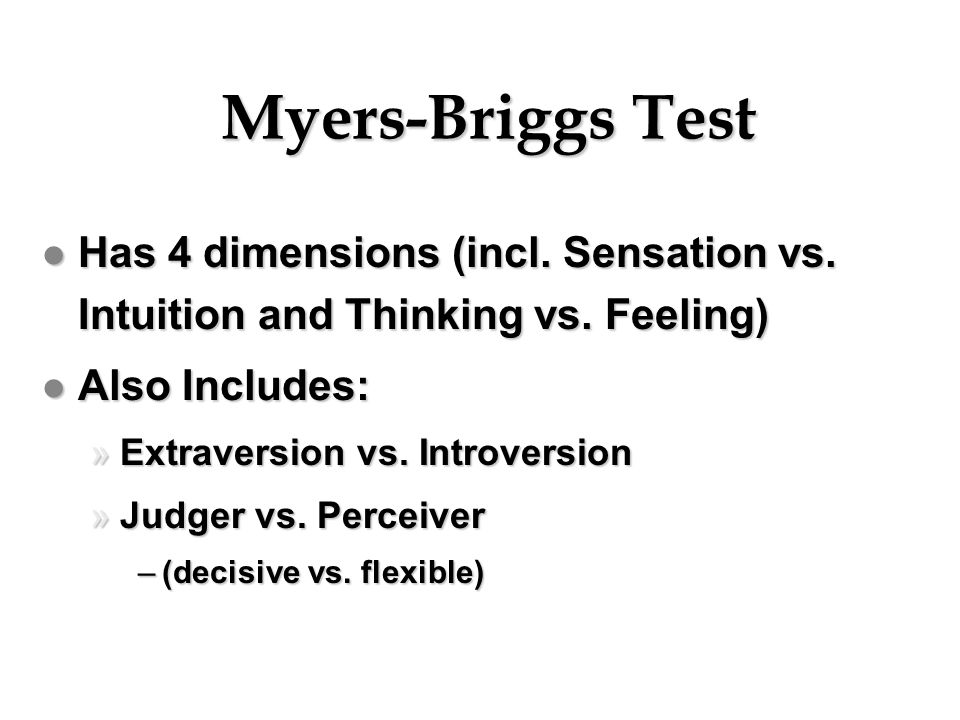 Myers-Briggs Test

● Has 4 dimensions (incl. Sensation vs. Intuition and Thinking vs. Feeling)

● Also Includes:

» Extraversion vs. Introversion

» Judger vs. Perceiver

– (decisive vs. flexible)